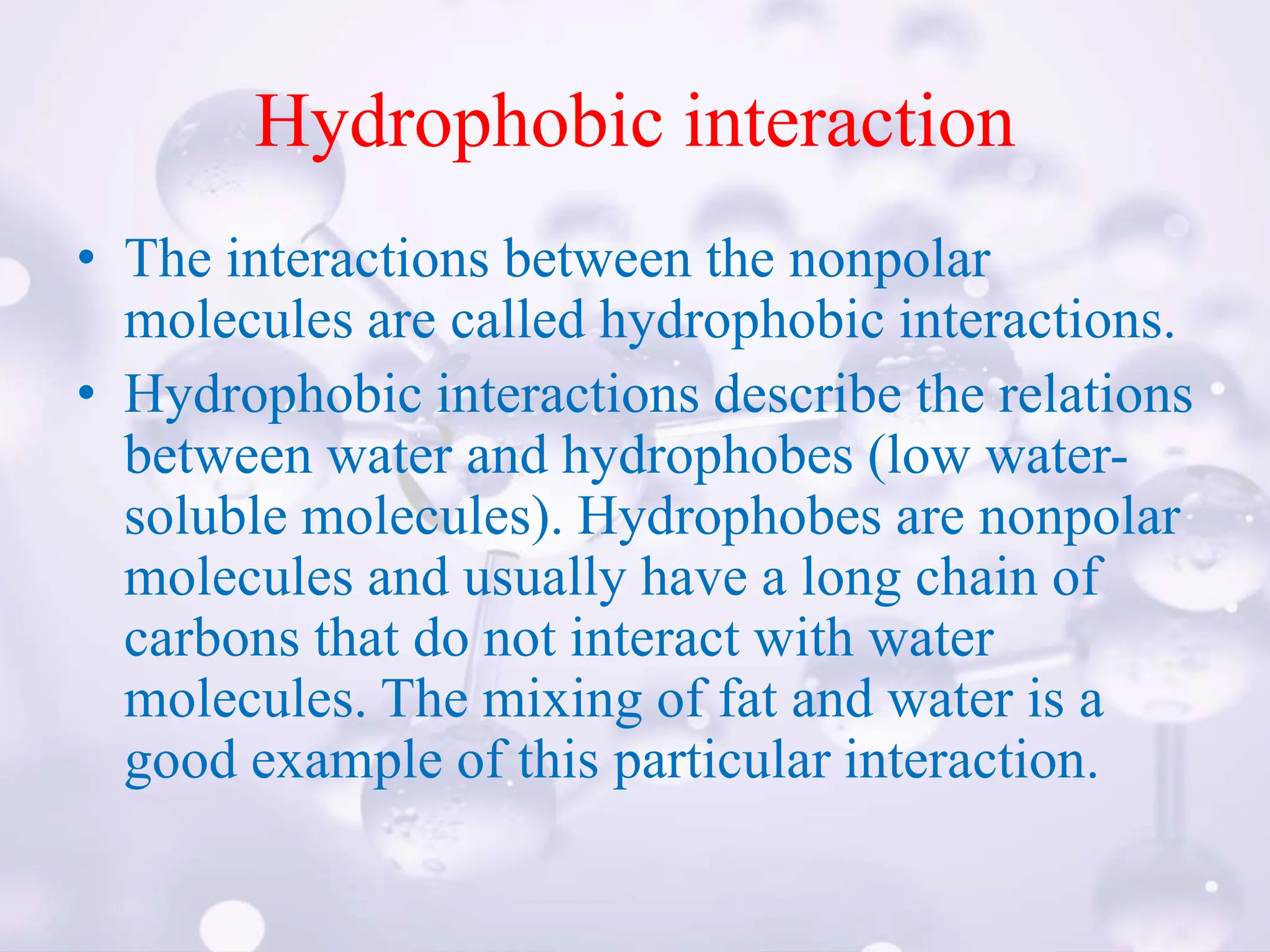 Hydrophobic interaction

• The interactions between the nonpolar molecules are called hydrophobic interactions.

• Hydrophobic interactions describe the relations between water and hydrophobes (low water-soluble molecules). Hydrophobes are nonpolar molecules and usually have a long chain of carbons that do not interact with water molecules. The mixing of fat and water is a good example of this particular interaction.